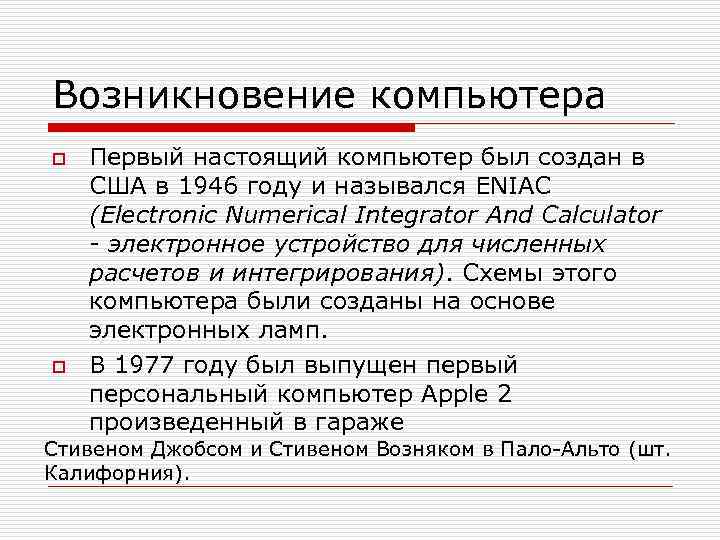 Возникновение компьютера

Первый настоящий компьютер был создан в США в 1946 году и назывался ENIAC (Electronic Numerical Integrator And Calculator - электронное устройство для численных расчетов и интегрирования). Схемы этого компьютера были созданы на основе электронных ламп.

В 1977 году был выпущен первый персональный компьютер Apple 2 произведенный в гараже
Стивеном Джобсом и Стивеном Возняком в Пало-Альто (шт. Калифорния).